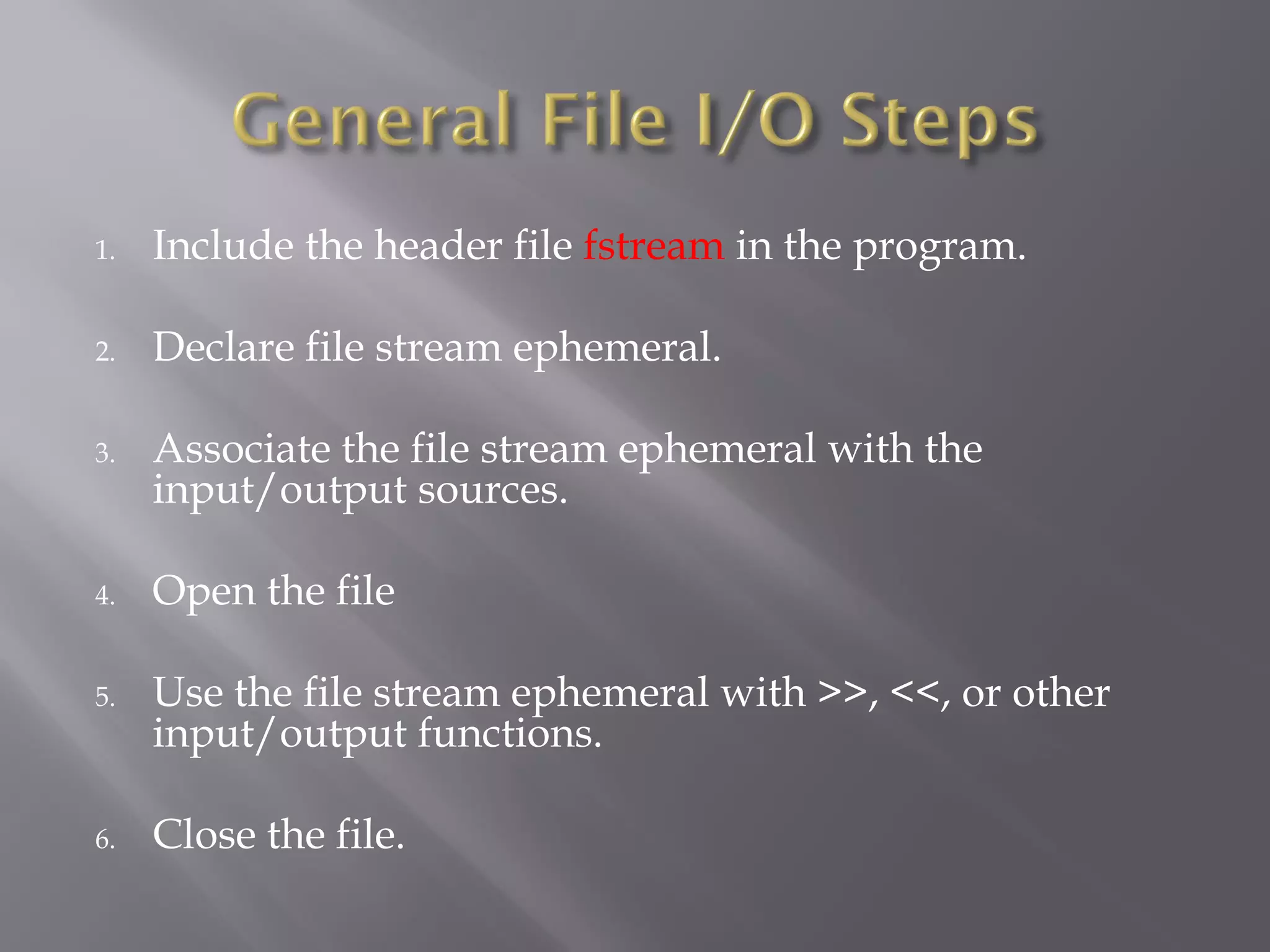 General File I/O Steps

1. Include the header file fstream in the program.

2. Declare file stream ephemeral.

3. Associate the file stream ephemeral with the input/output sources.

4. Open the file

5. Use the file stream ephemeral with >>, <<, or other input/output functions.

6. Close the file.